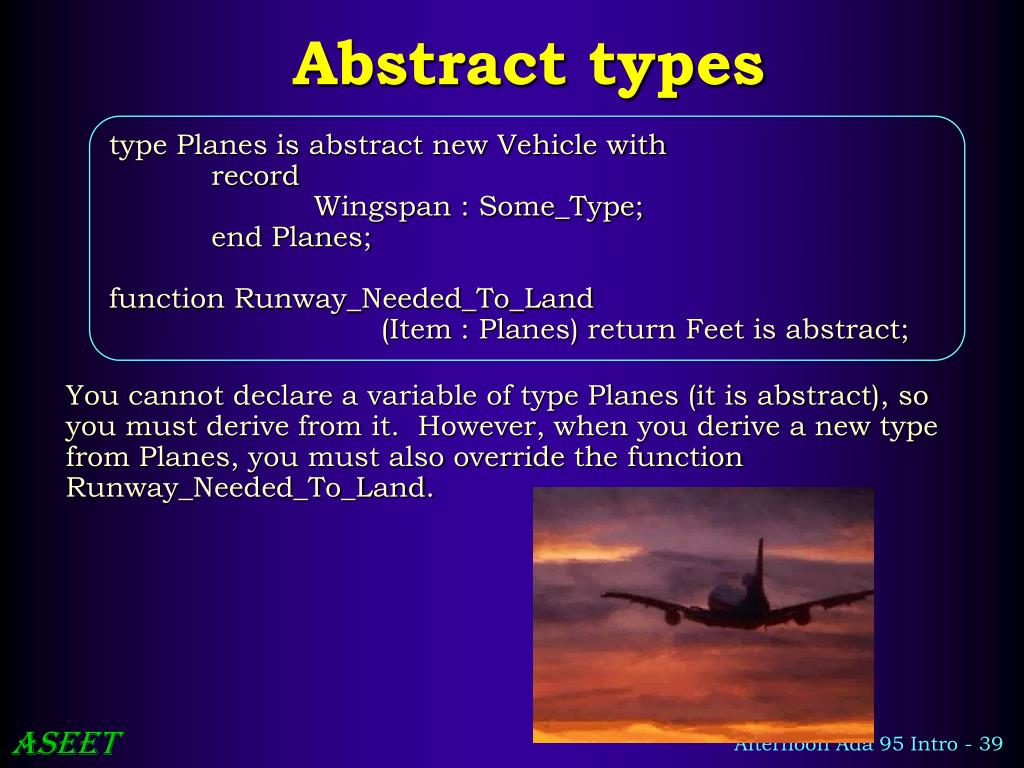 Abstract types

type Planes is abstract new Vehicle with
record
Wingspan : Some_Type;
end Planes;

function Runway_Needed_To_Land
(Item : Planes) return Feet is abstract;

You cannot declare a variable of type Planes (it is abstract), so you must derive from it. However, when you derive a new type from Planes, you must also override the function Runway_Needed_To_Land.

ASEET

Afternoon Ada 95 Intro - 39